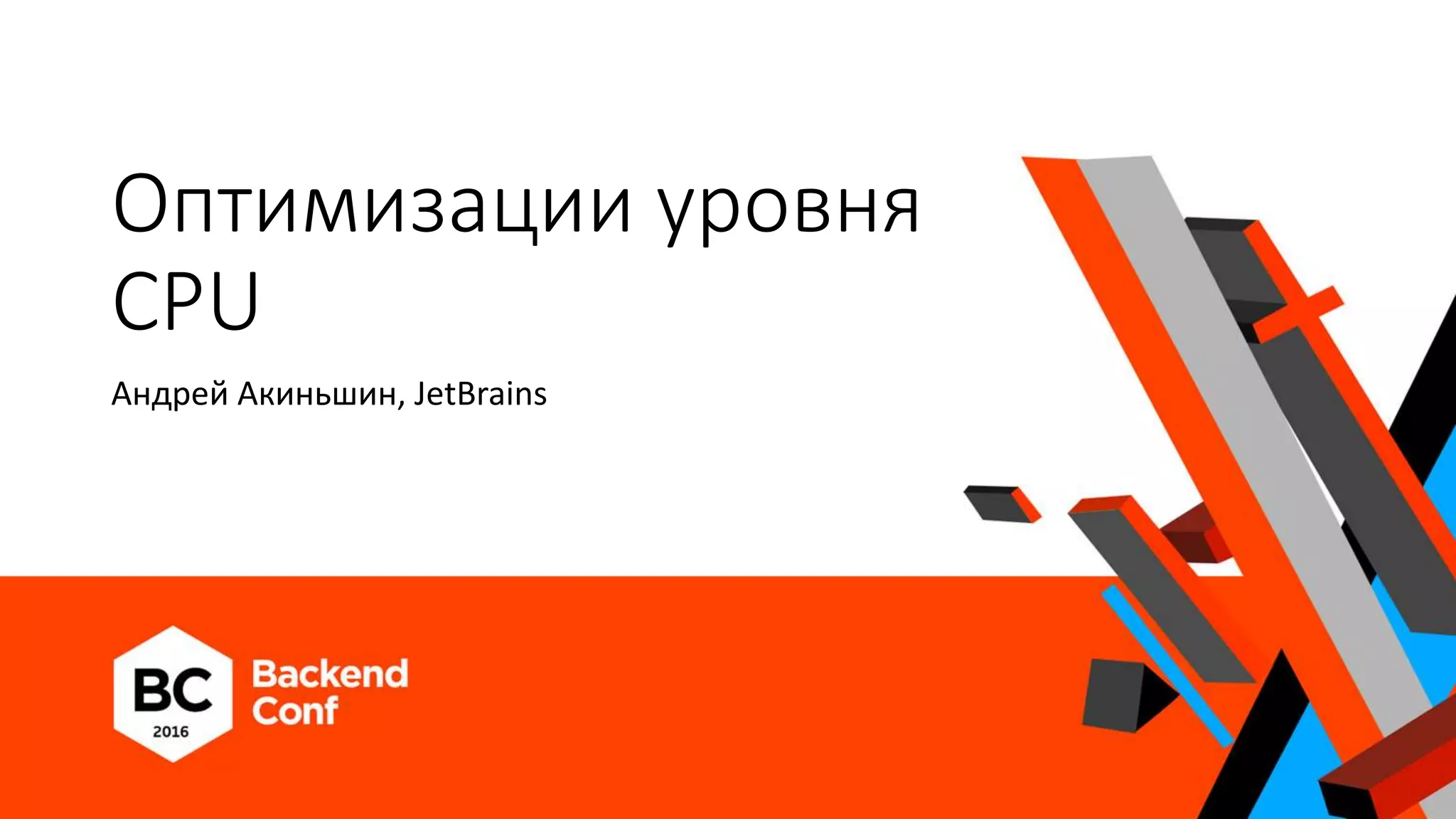 Оптимизации уровня CPU

Андрей Акиньшин, JetBrains

BC
2016

Backend
Conf